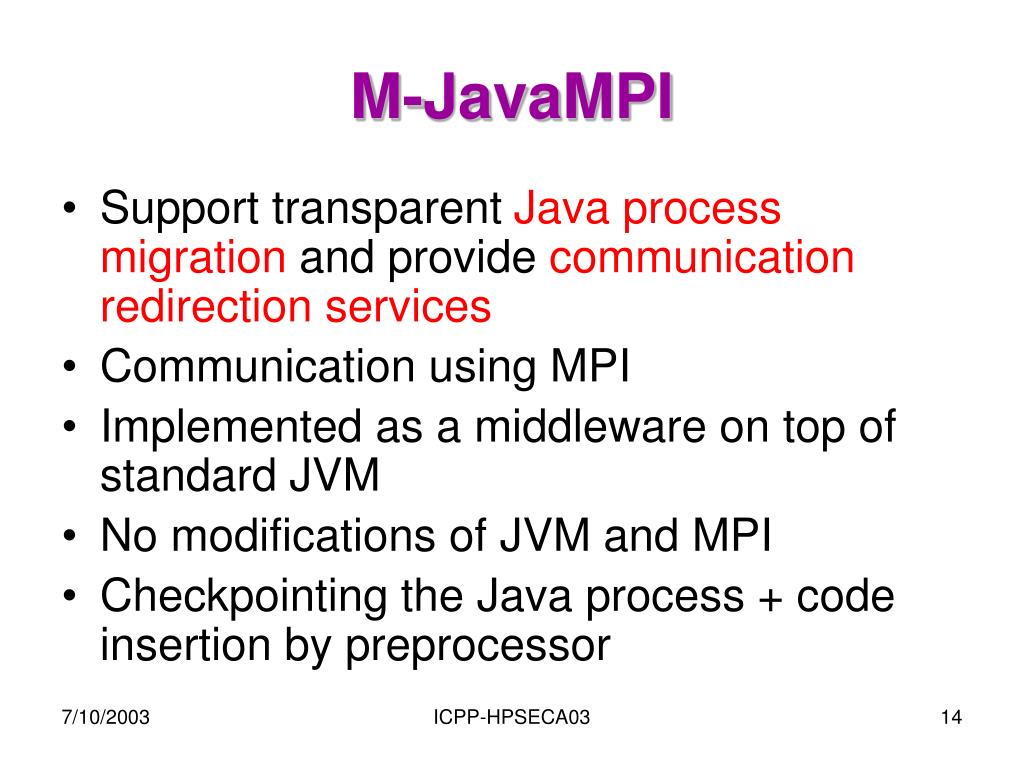 M-JavaMPI

• Support transparent Java process migration and provide communication redirection services
• Communication using MPI
• Implemented as a middleware on top of standard JVM
• No modifications of JVM and MPI
• Checkpointing the Java process + code insertion by preprocessor

7/10/2003

ICPP-HPSECA03

14